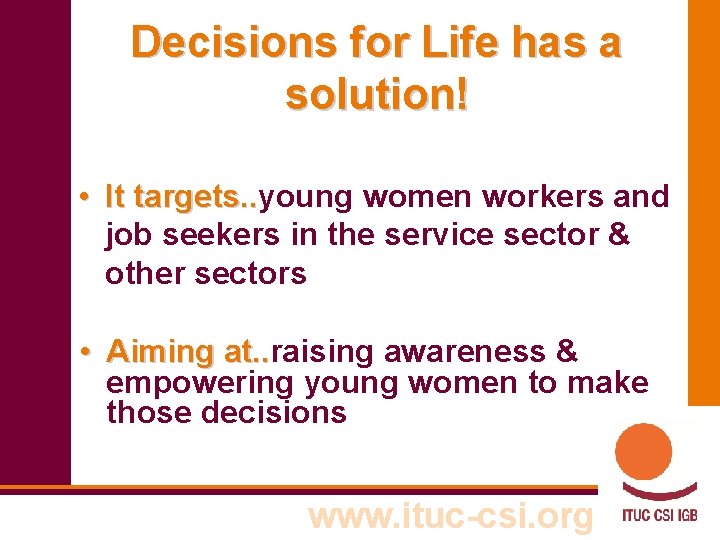 Decisions for Life has a solution!

• It targets..young women workers and job seekers in the service sector & other sectors

• Aiming at..raising awareness & empowering young women to make those decisions

www.ituc-csi.org

ITUC CSI IGB